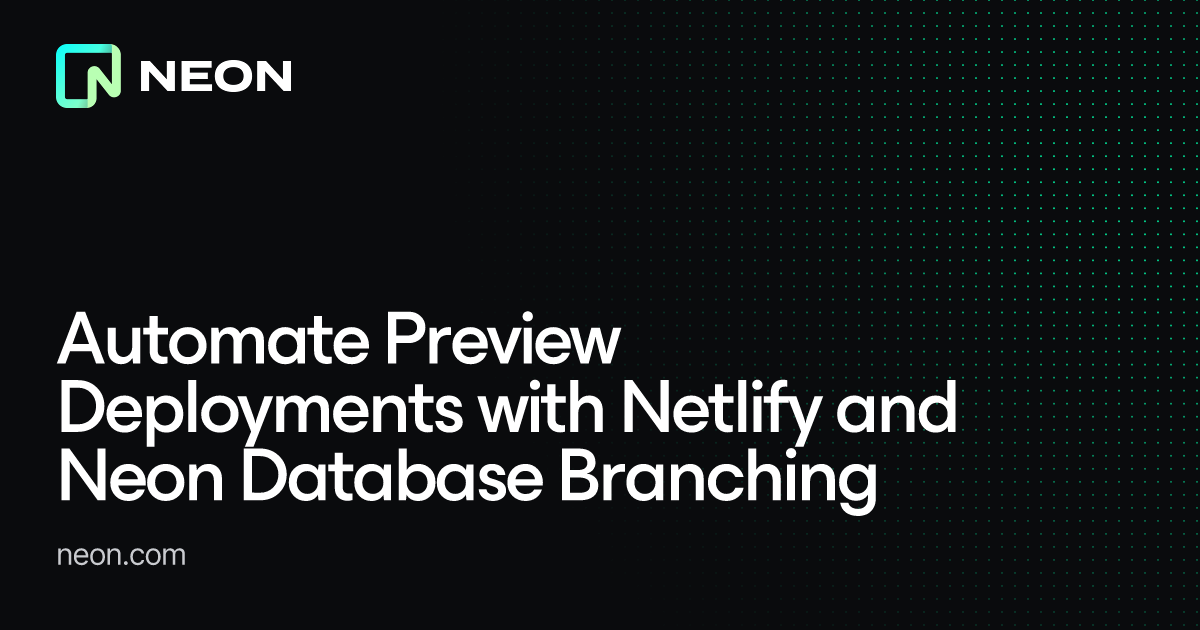 NEON

Automate Preview Deployments with Netlify and Neon Database Branching

neon.com